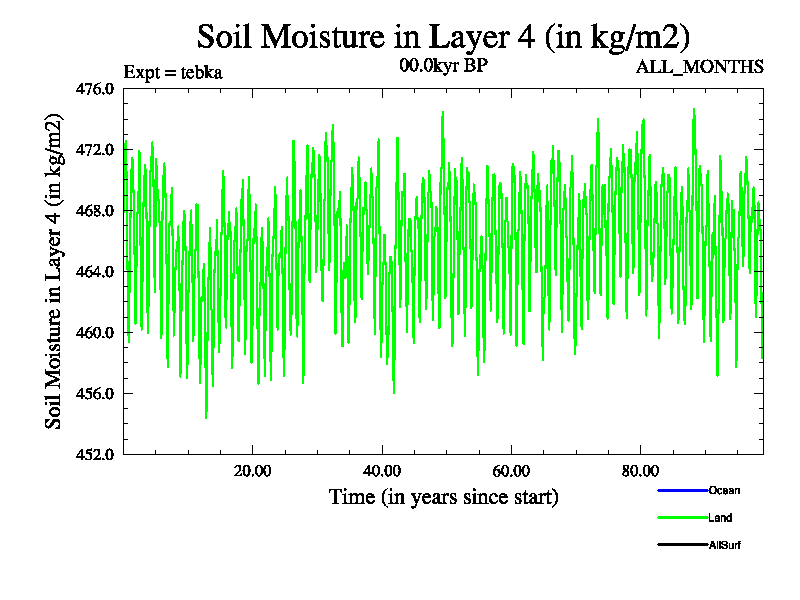 Soil Moisture in Layer 4 (in kg/m2)

Expt = tebka

00.0kyr BP

ALL_MONTHS

Soil Moisture in Layer 4 (in kg/m2)

476.0
472.0
468.0
464.0
460.0
456.0
452.0

20.00
40.00
60.00
80.00

Time (in years since start)

Ocean
Land
AllSurf